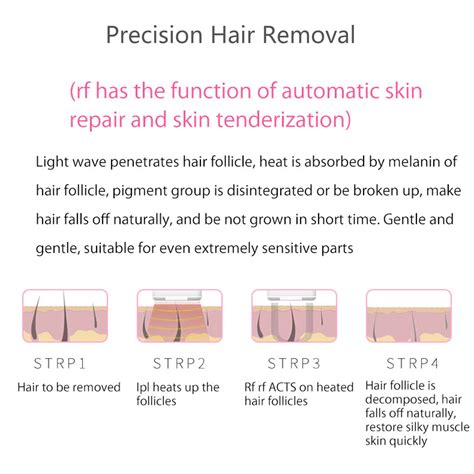 Precision Hair Removal

(rf has the function of automatic skin repair and skin tenderization)

Light wave penetrates hair follicle, heat is absorbed by melanin of hair follicle, pigment group is disintegrated or be broken up, make hair falls off naturally, and be not grown in short time. Gentle and gentle, suitable for even extremely sensitive parts

STRP1
Hair to be removed

STRP2
Ipl heats up the follicles

STRP3
Rf rf ACTS on heated hair follicles

STRP4
Hair follicle is decomposed, hair falls off naturally, restore silky muscle skin quickly